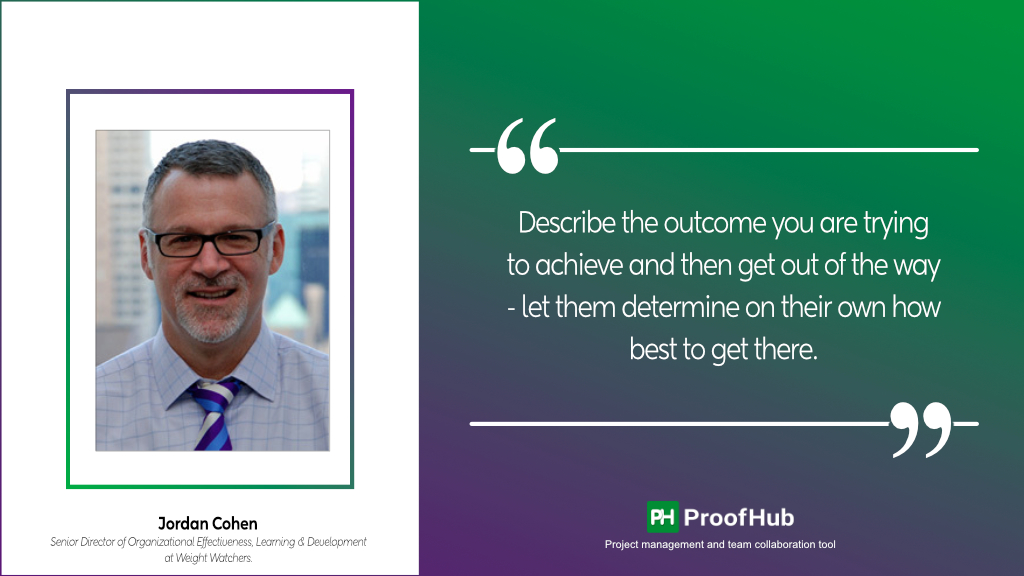 Jordan Cohen
Senior Director of Organizational Effectiveness, Learning & Development at Weight Watchers.

“

Describe the outcome you are trying to achieve and then get out of the way - let them determine on their own how best to get there.

”

PH ProofHub
Project management and team collaboration tool